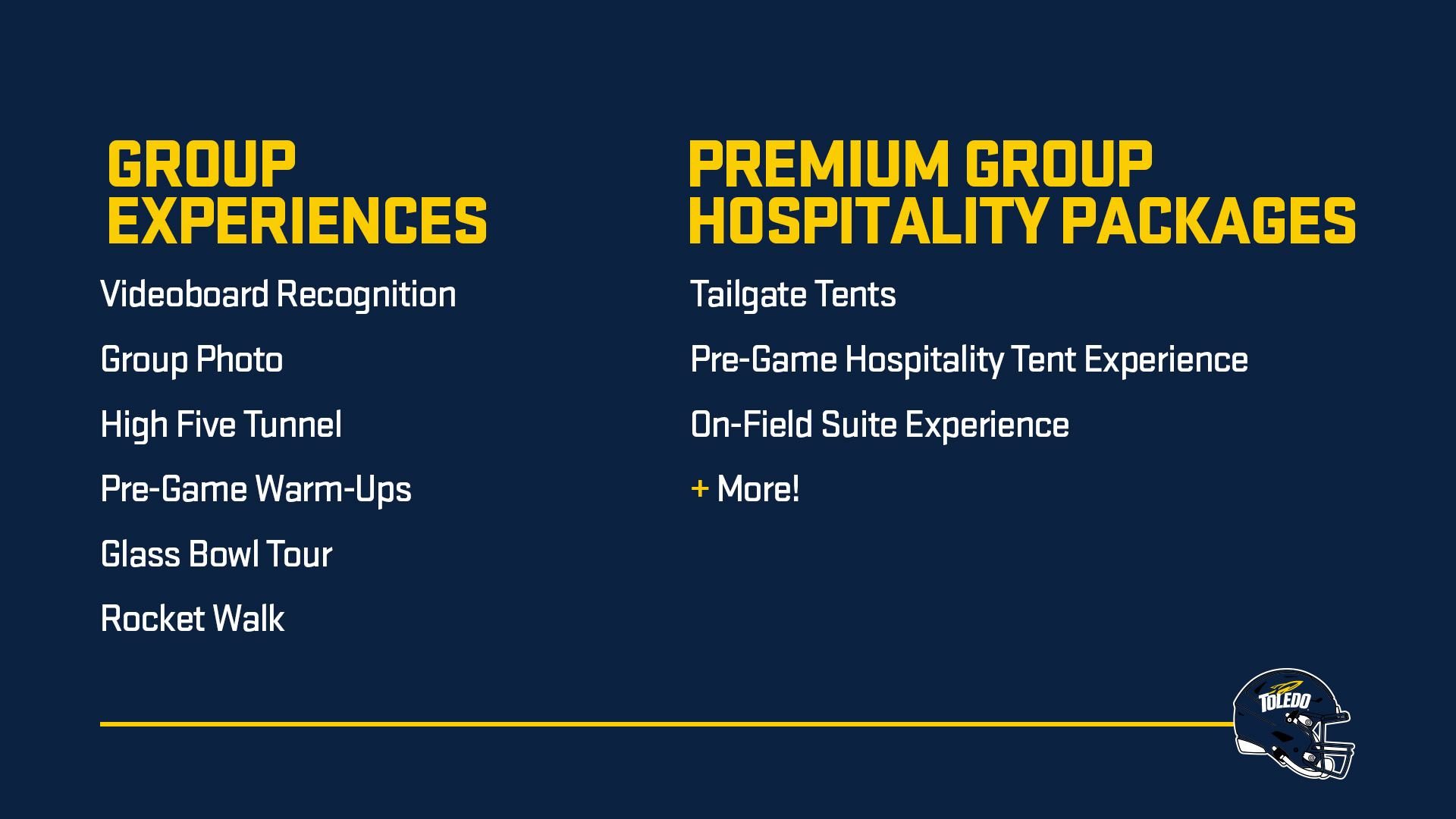 GROUP EXPERIENCES

Videoboard Recognition

Group Photo

High Five Tunnel

Pre-Game Warm-Ups

Glass Bowl Tour

Rocket Walk

PREMIUM GROUP HOSPITALITY PACKAGES

Tailgate Tents

Pre-Game Hospitality Tent Experience

On-Field Suite Experience

+ More!

TOLEDO